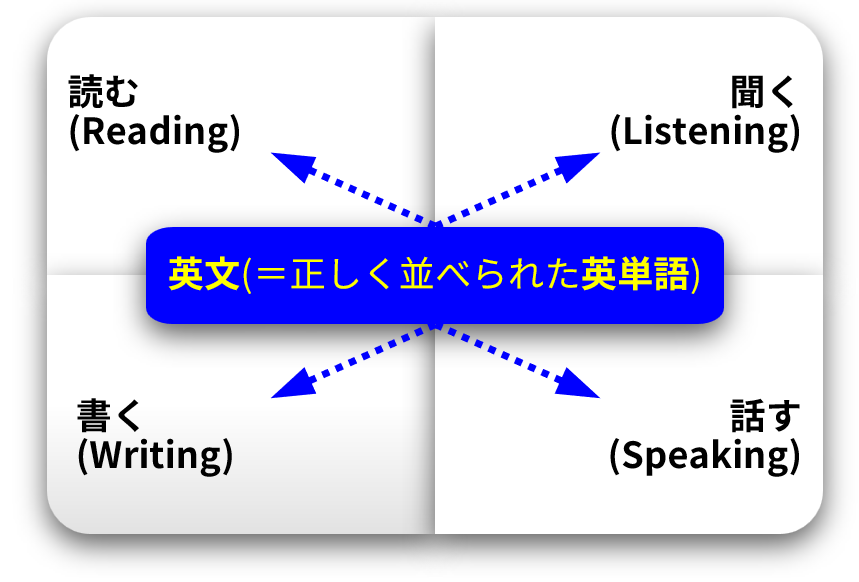 読む
(Reading)

聞く
(Listening)

英文(＝正しく並べられた英単語)

書く
(Writing)

話す
(Speaking)